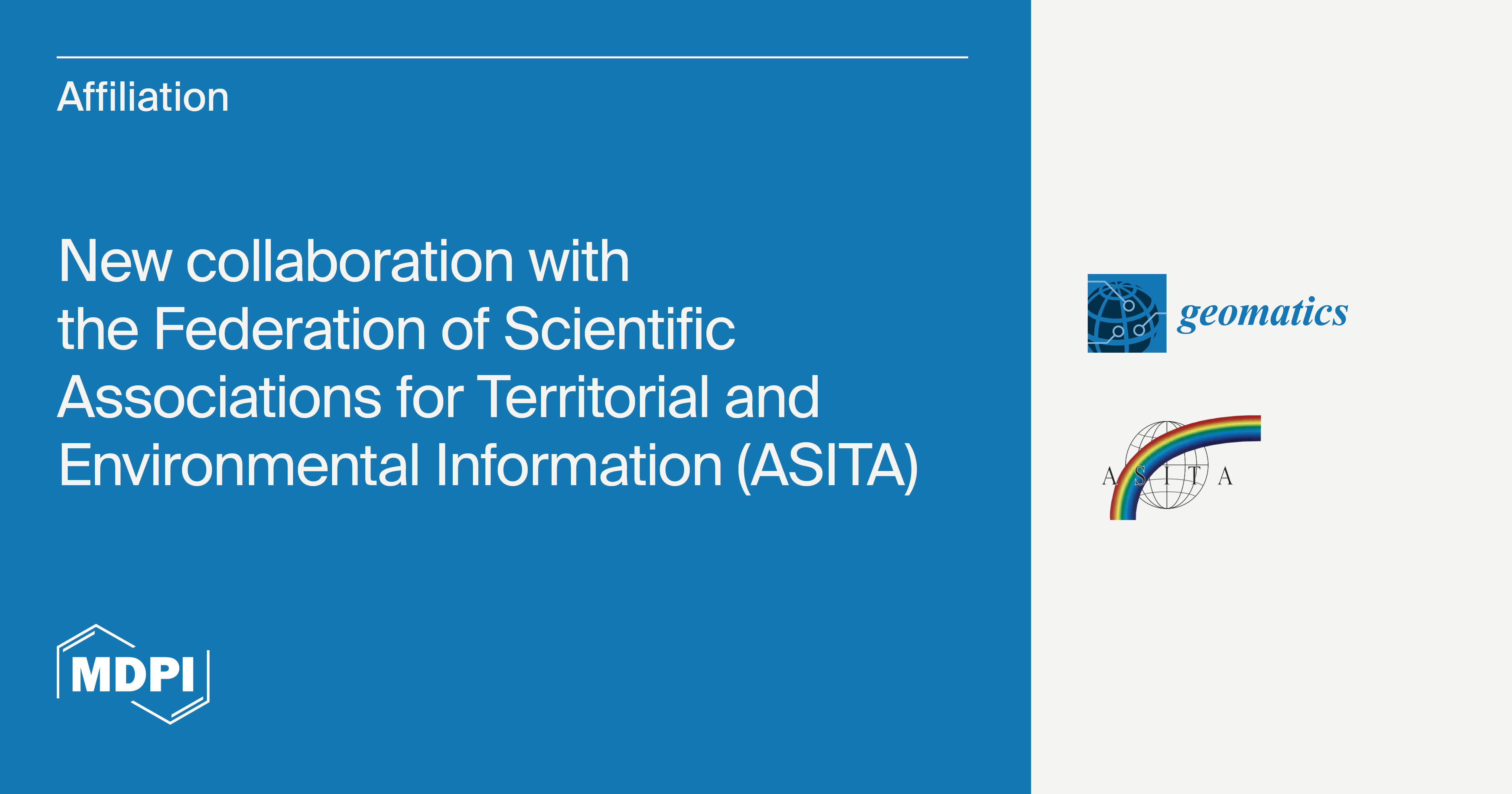 Affiliation

New collaboration with the Federation of Scientific Associations for Territorial and Environmental Information (ASITA)

MDPI

geomatics

A S I T A